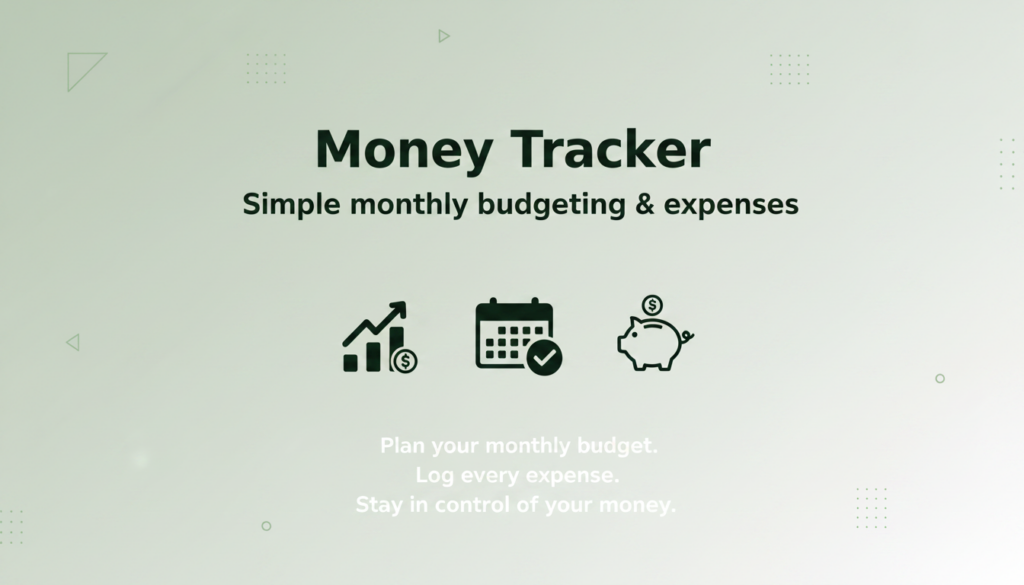 Money Tracker
Simple monthly budgeting & expenses

Plan your monthly budget.
Log every expense.
Stay in control of your money.